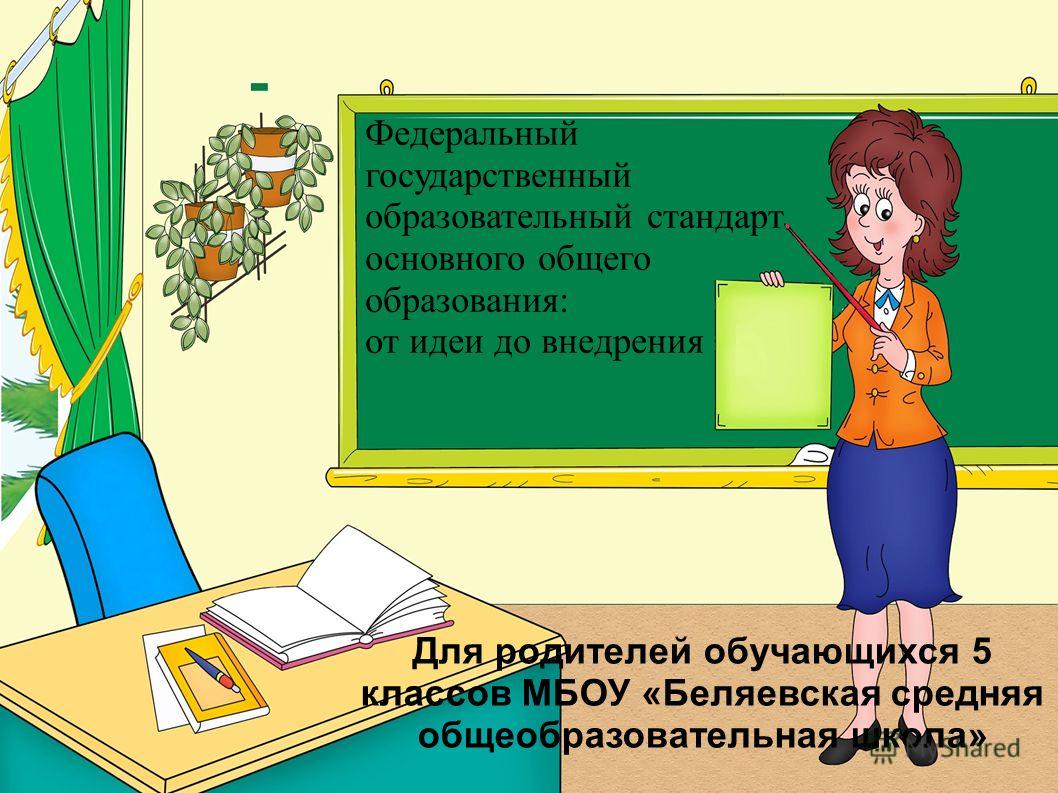 -

Федеральный государственный образовательный стандарт основного общего образования: от идеи до внедрения

Для родителей обучающихся 5 классов МБОУ «Беляевская средняя общеобразовательная школа»